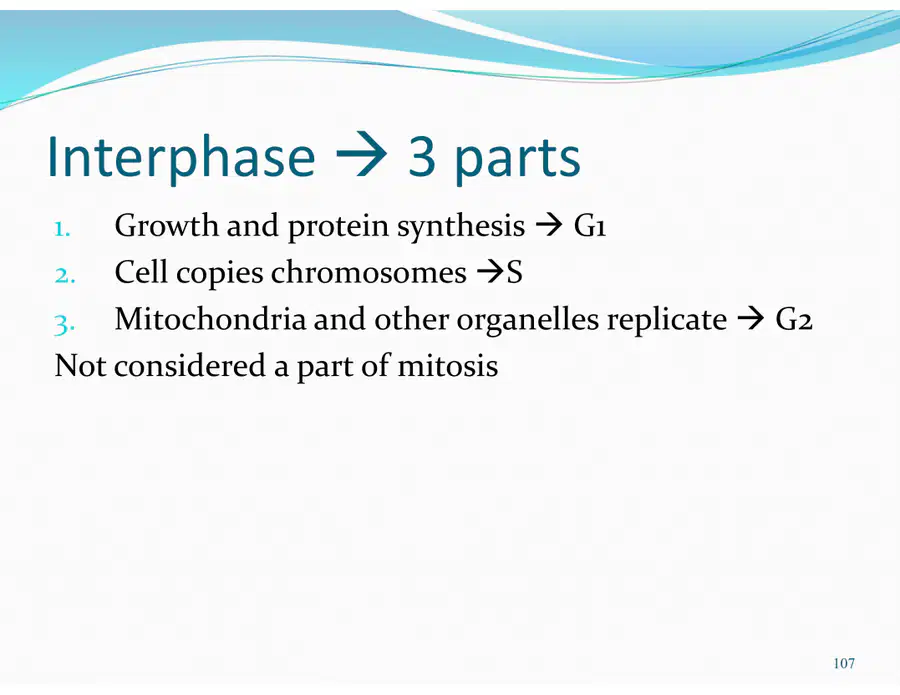 Interphase → 3 parts

1. Growth and protein synthesis → G1
2. Cell copies chromosomes →S
3. Mitochondria and other organelles replicate → G2

Not considered a part of mitosis

107